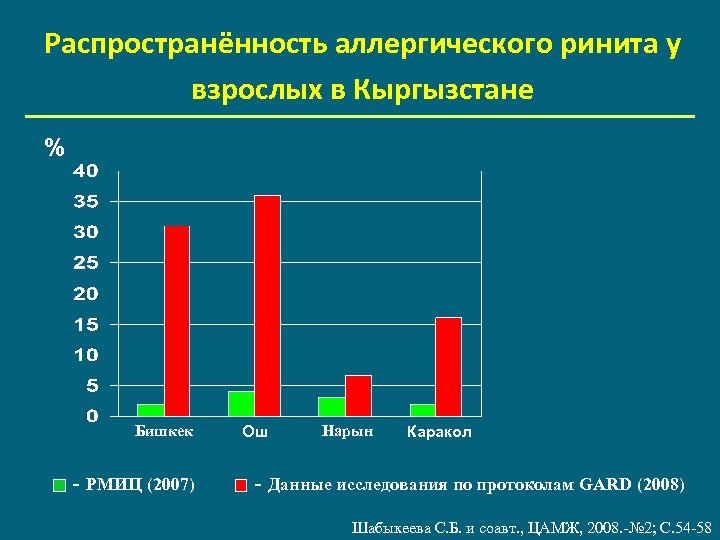 Распространённость аллергического ринита у взрослых в Кыргызстане

%

40
35
30
25
20
15
10
5
0

Бишкек
Ош
Нарын
Каракол

- РМИЦ (2007)
- Данные исследования по протоколам GARD (2008)

Шабыкеева С.Б. и соавт., ЦАМЖ, 2008.-№2; С.54-58